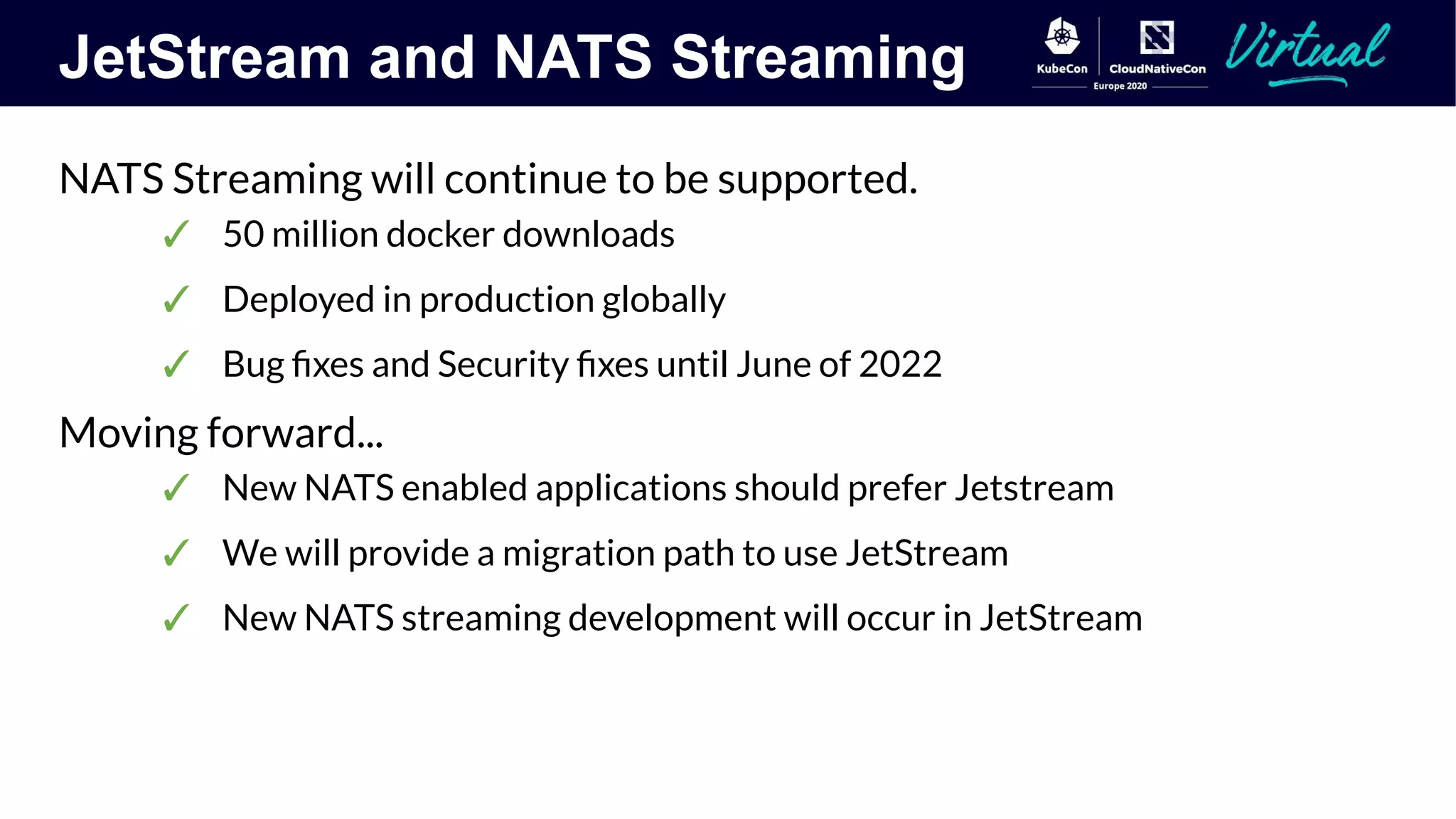 JetStream and NATS Streaming

KubeCon CloudNativeCon Europe 2020 Virtual

NATS Streaming will continue to be supported.

✓ 50 million docker downloads

✓ Deployed in production globally

✓ Bug fixes and Security fixes until June of 2022

Moving forward...

✓ New NATS enabled applications should prefer Jetstream

✓ We will provide a migration path to use JetStream

✓ New NATS streaming development will occur in JetStream